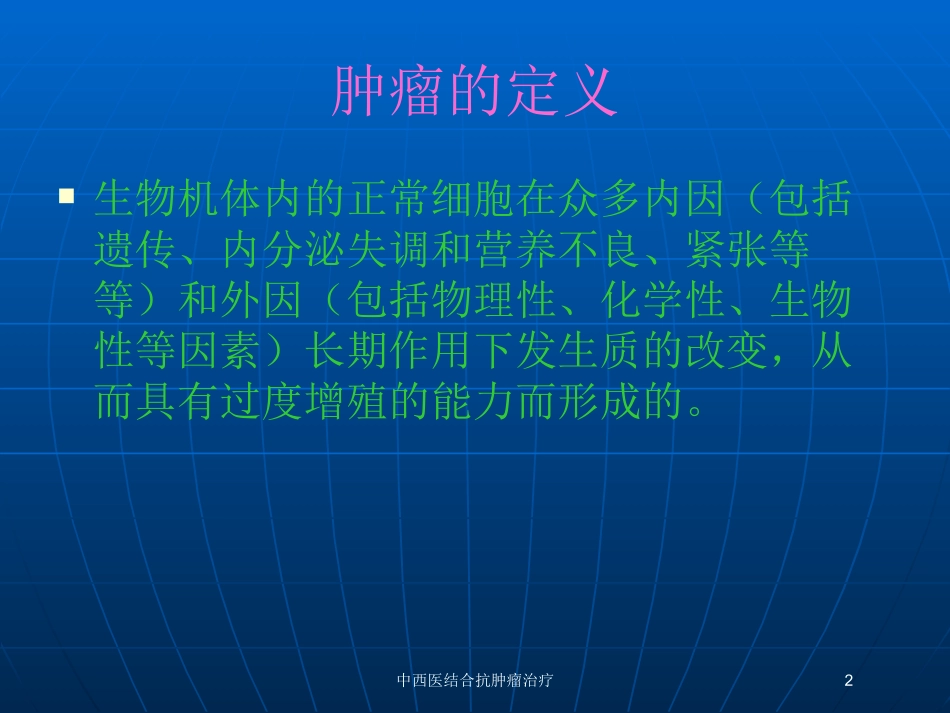 肿瘤的定义

生物机体内的正常细胞在众多内因（包括遗传、内分泌失调和营养不良、紧张等等）和外因（包括物理性、化学性、生物性等因素）长期作用下发生质的改变，从而具有过度增殖的能力而形成的。

中西医结合抗肿瘤治疗

2